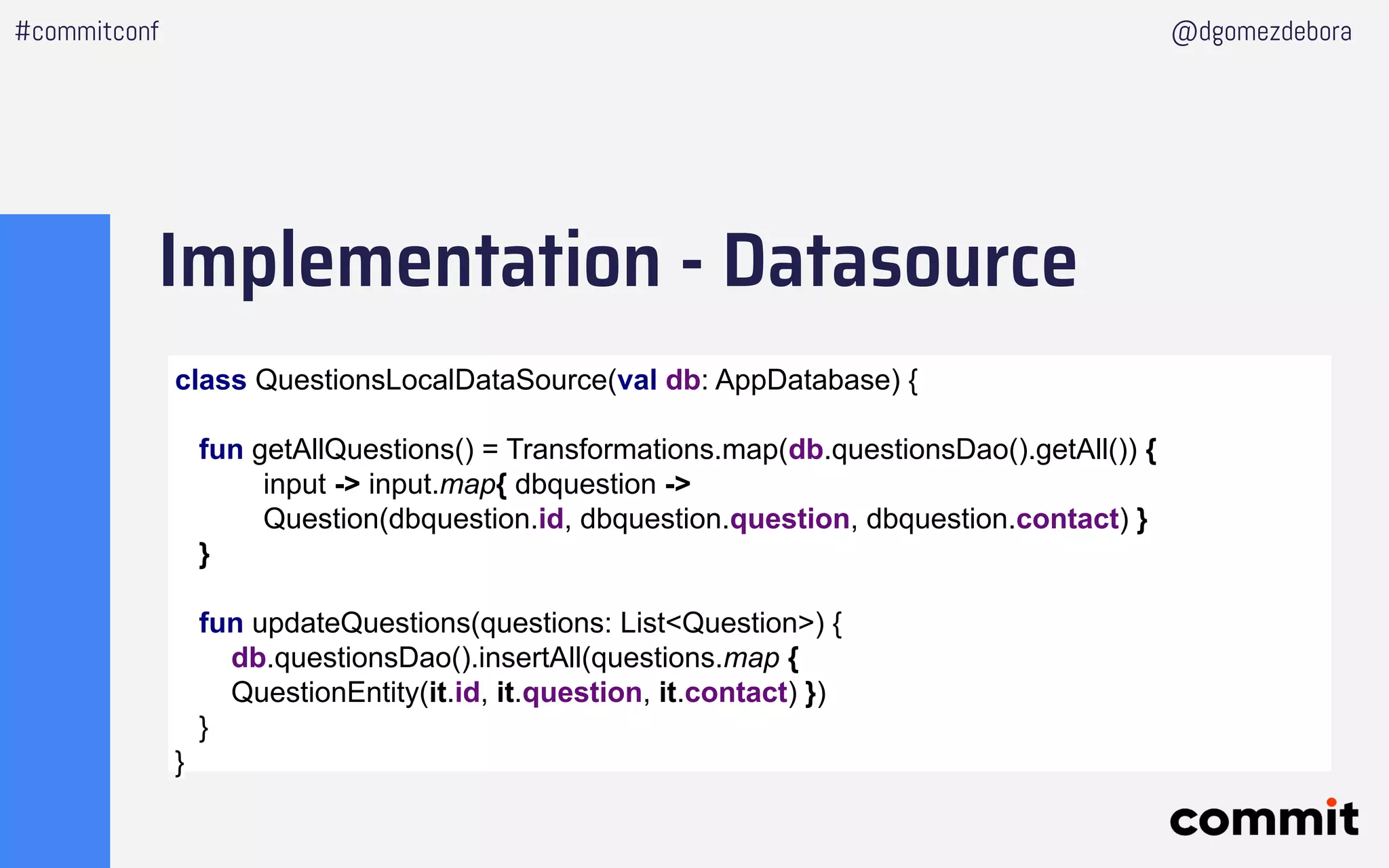 #commitconf

@dgomezdebora

Implementation - Datasource

class QuestionsLocalDataSource(val db: AppDatabase) {

fun getAllQuestions() = Transformations.map(db.questionsDao().getAll()) {
input -> input.map{ dbquestion ->
Question(dbquestion.id, dbquestion.question, dbquestion.contact) }
}

fun updateQuestions(questions: List<Question>) {
db.questionsDao().insertAll(questions.map {
QuestionEntity(it.id, it.question, it.contact) })
}
}

commit